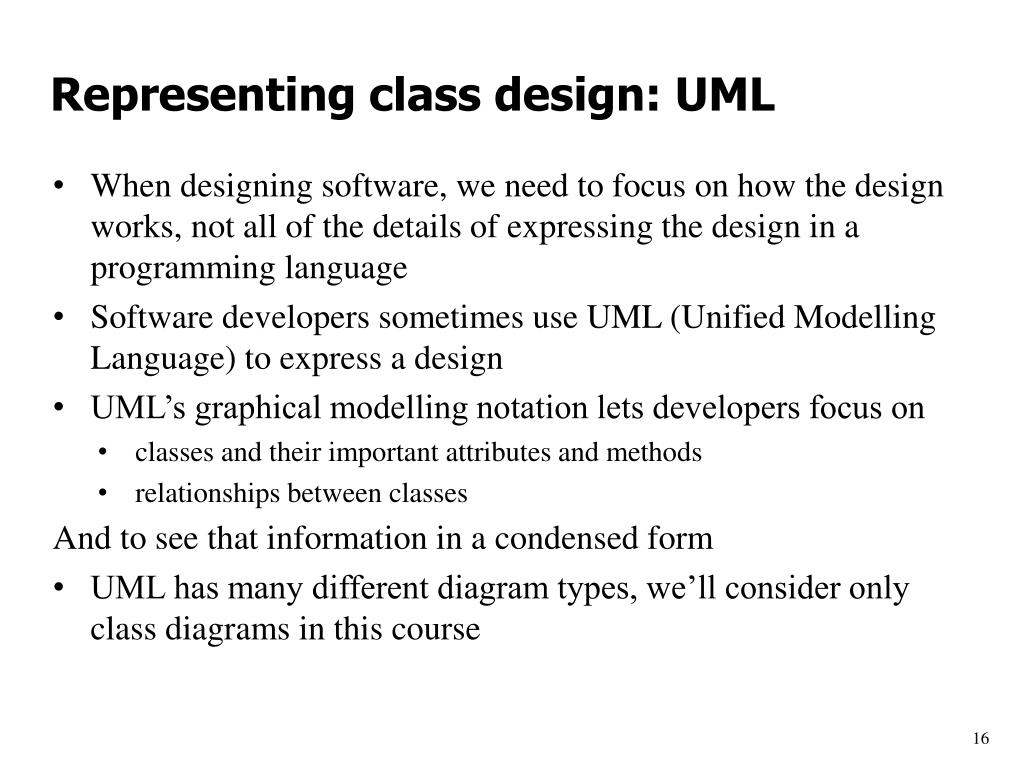 Representing class design: UML

• When designing software, we need to focus on how the design works, not all of the details of expressing the design in a programming language

• Software developers sometimes use UML (Unified Modelling Language) to express a design

• UML’s graphical modelling notation lets developers focus on
  • classes and their important attributes and methods
  • relationships between classes

And to see that information in a condensed form

• UML has many different diagram types, we’ll consider only class diagrams in this course

16